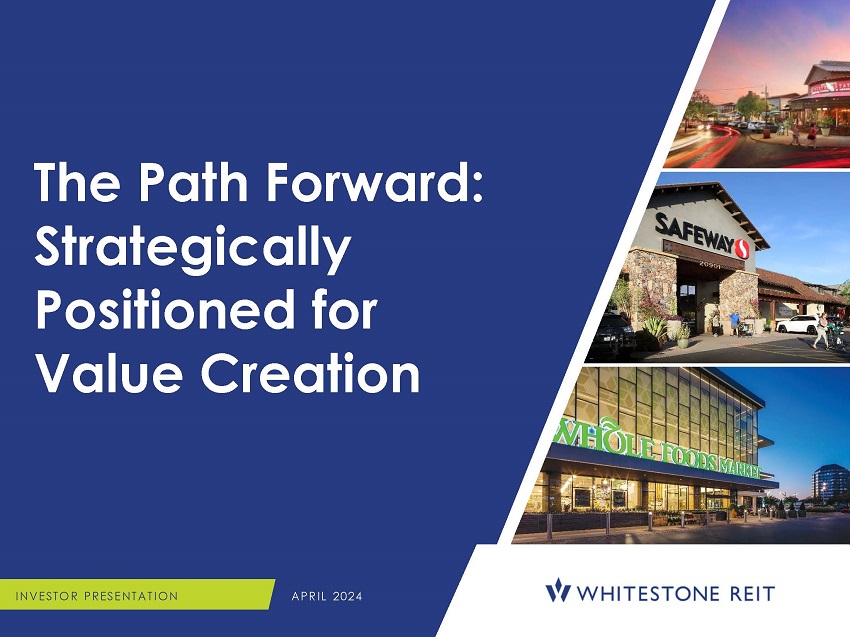 The Path Forward: Strategically Positioned for Value Creation

SAFEWAY

WHOLE FOODS MARKET

INVESTOR PRESENTATION

APRIL 2024

WHITESTONE REIT